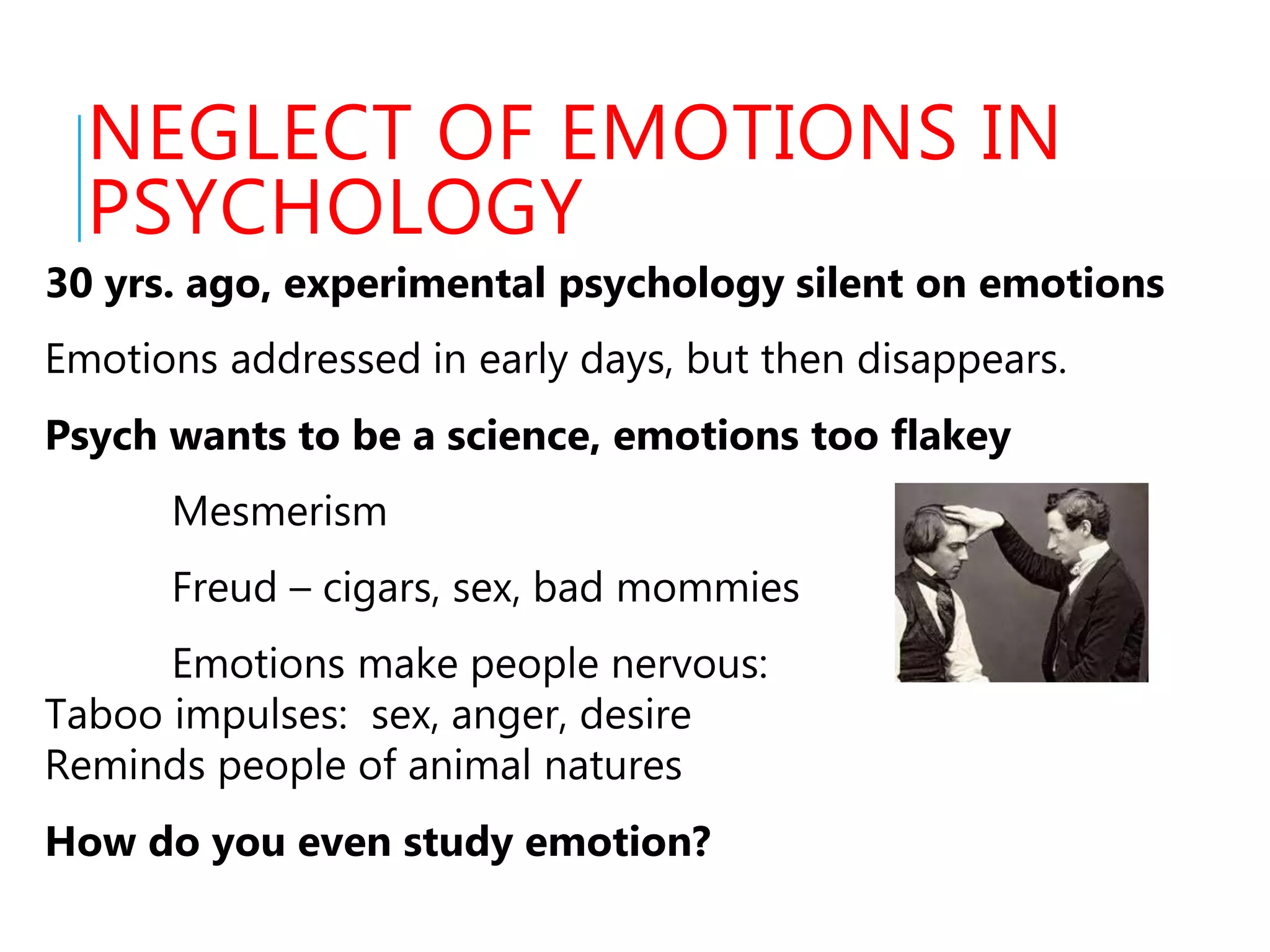 NEGLECT OF EMOTIONS IN PSYCHOLOGY

30 yrs. ago, experimental psychology silent on emotions

Emotions addressed in early days, but then disappears.

Psych wants to be a science, emotions too flakey

Mesmerism

Freud – cigars, sex, bad mommies

Emotions make people nervous:
Taboo impulses: sex, anger, desire
Reminds people of animal natures

How do you even study emotion?